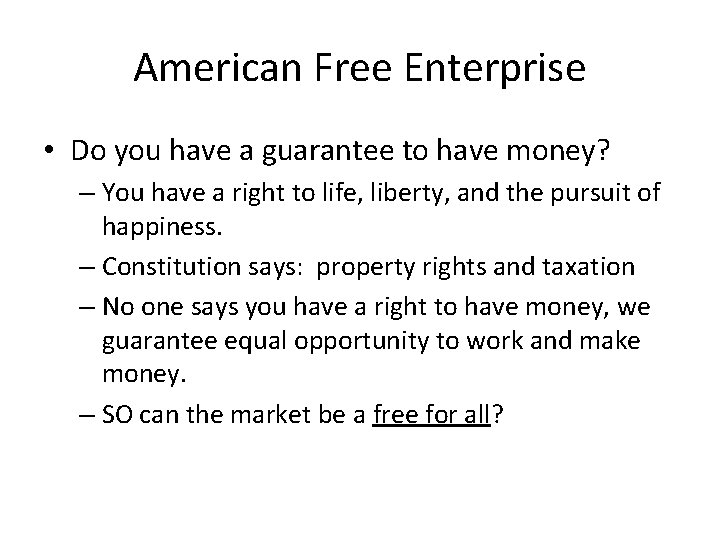 American Free Enterprise

• Do you have a guarantee to have money?
– You have a right to life, liberty, and the pursuit of happiness.
– Constitution says: property rights and taxation
– No one says you have a right to have money, we guarantee equal opportunity to work and make money.
– SO can the market be a free for all?